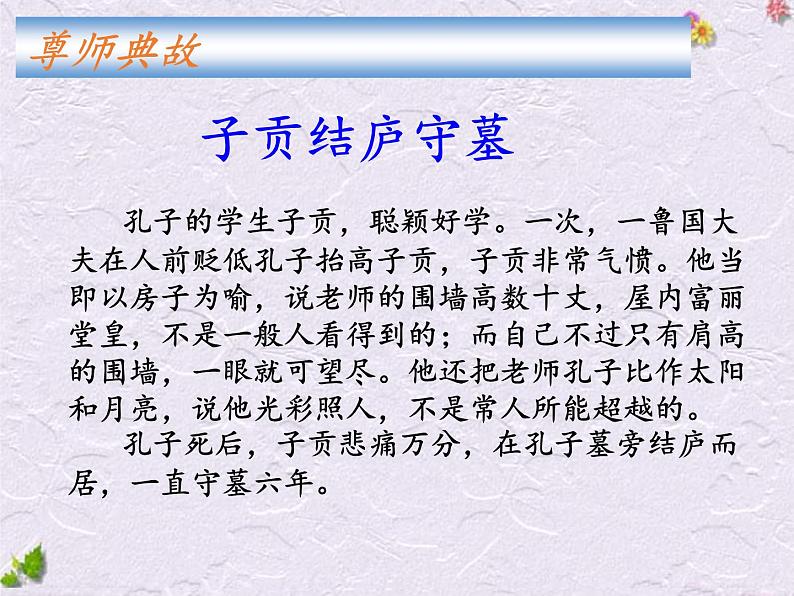 尊师典故

子贡结庐守墓

孔子的学生子贡，聪颖好学。一次，一鲁国大夫在人前贬低孔子抬高子贡，子贡非常气愤。他当即以房子为喻，说老师的围墙高数十丈，屋内富丽堂皇，不是一般人看得到的；而自己不过只有肩高的围墙，一眼就可望尽。他还把老师孔子比作太阳和月亮，说他光彩照人，不是常人所能超越的。

孔子死后，子贡悲痛万分，在孔子墓旁结庐而居，一直守墓六年。